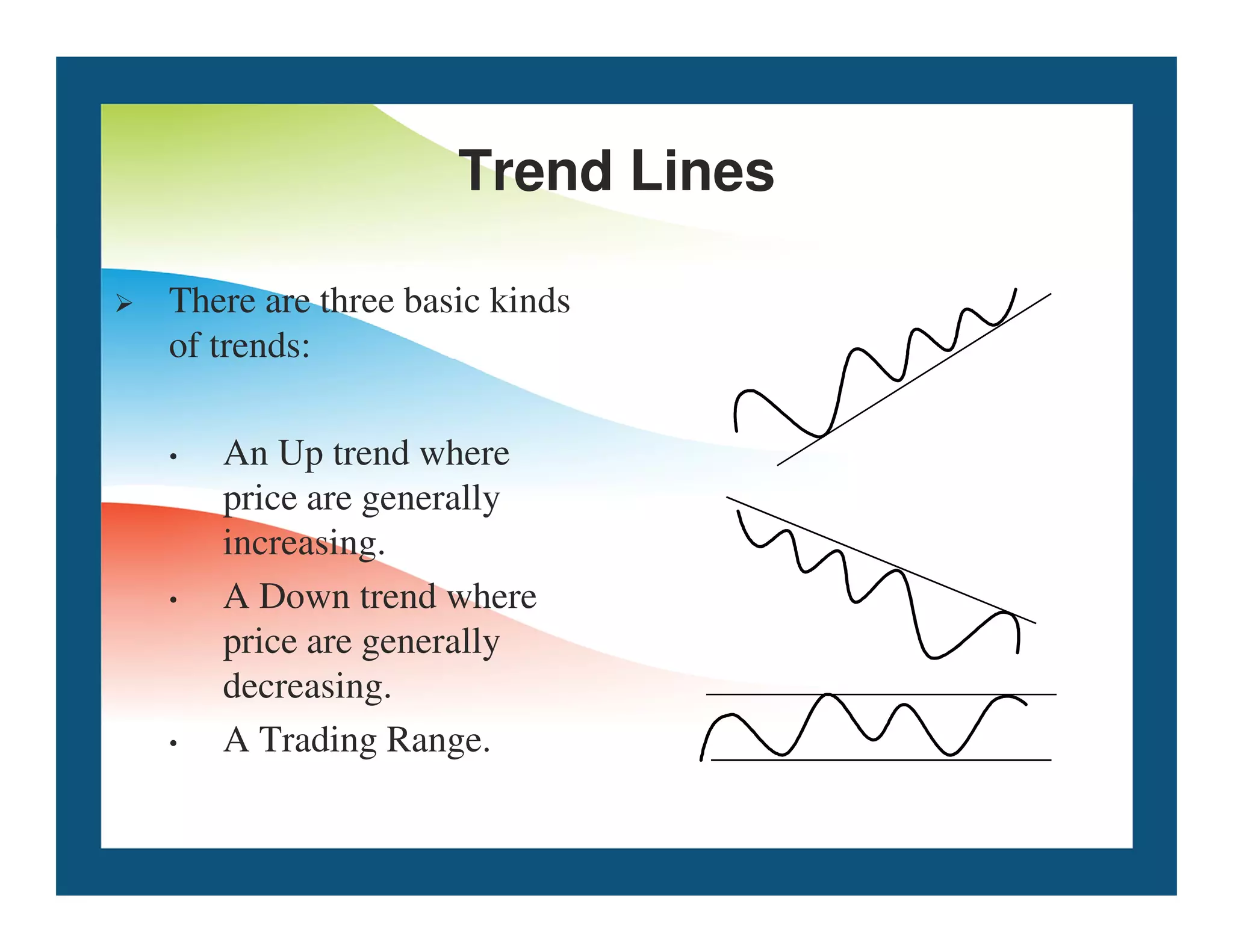 Trend Lines

➢ There are three basic kinds of trends:

• An Up trend where price are generally increasing.
• A Down trend where price are generally decreasing.
• A Trading Range.